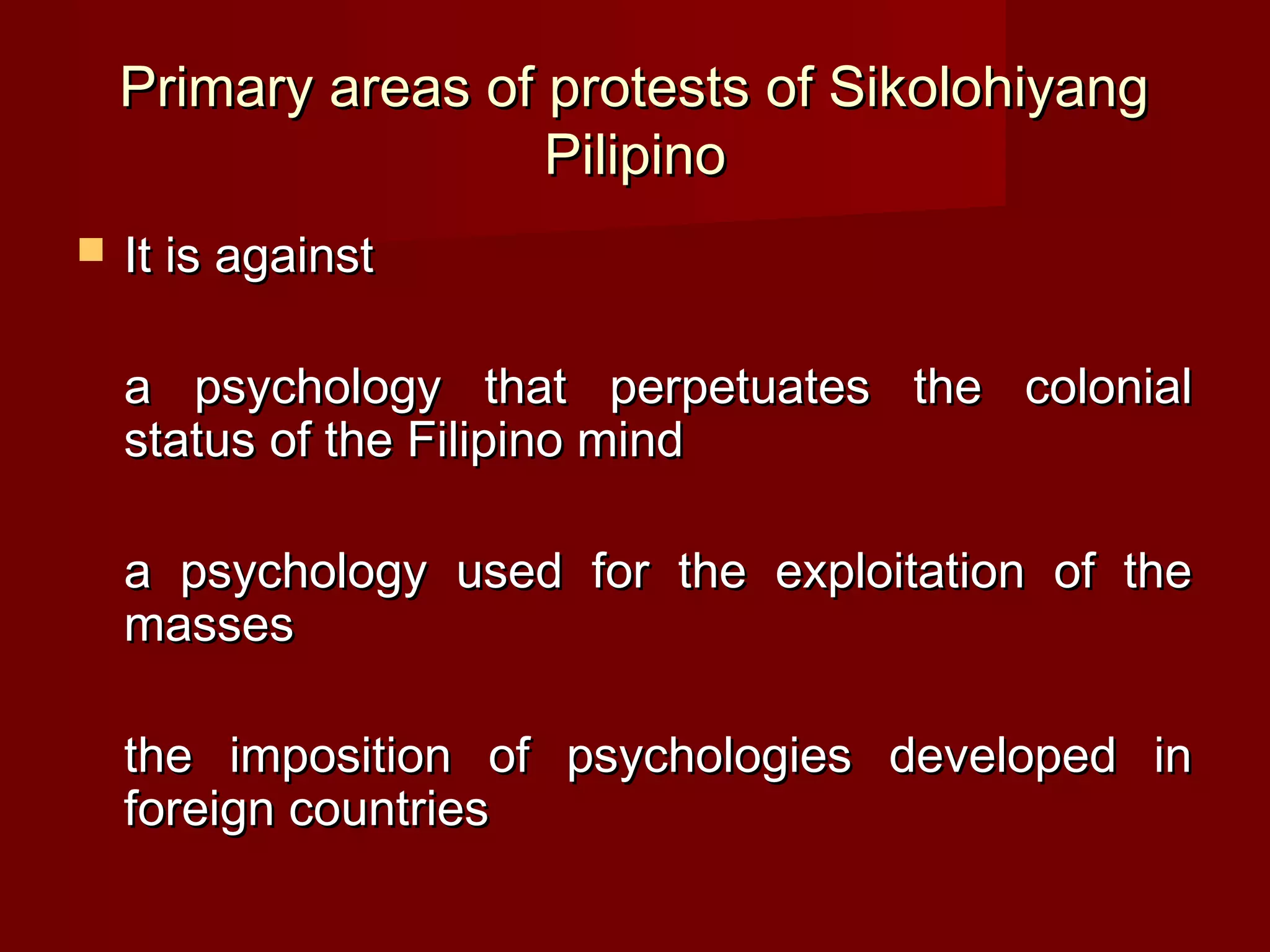 Primary areas of protests of Sikolohiyang Pilipino

It is against

a psychology that perpetuates the colonial status of the Filipino mind

a psychology used for the exploitation of the masses

the imposition of psychologies developed in foreign countries